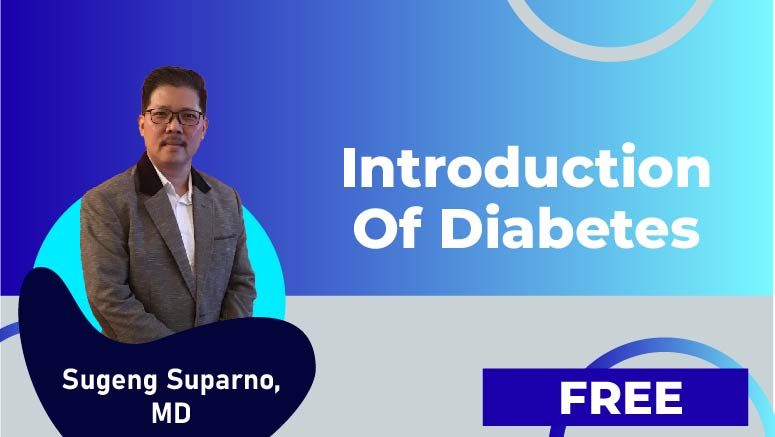 Introduction Of Diabetes

Sugeng Suparno, MD

FREE